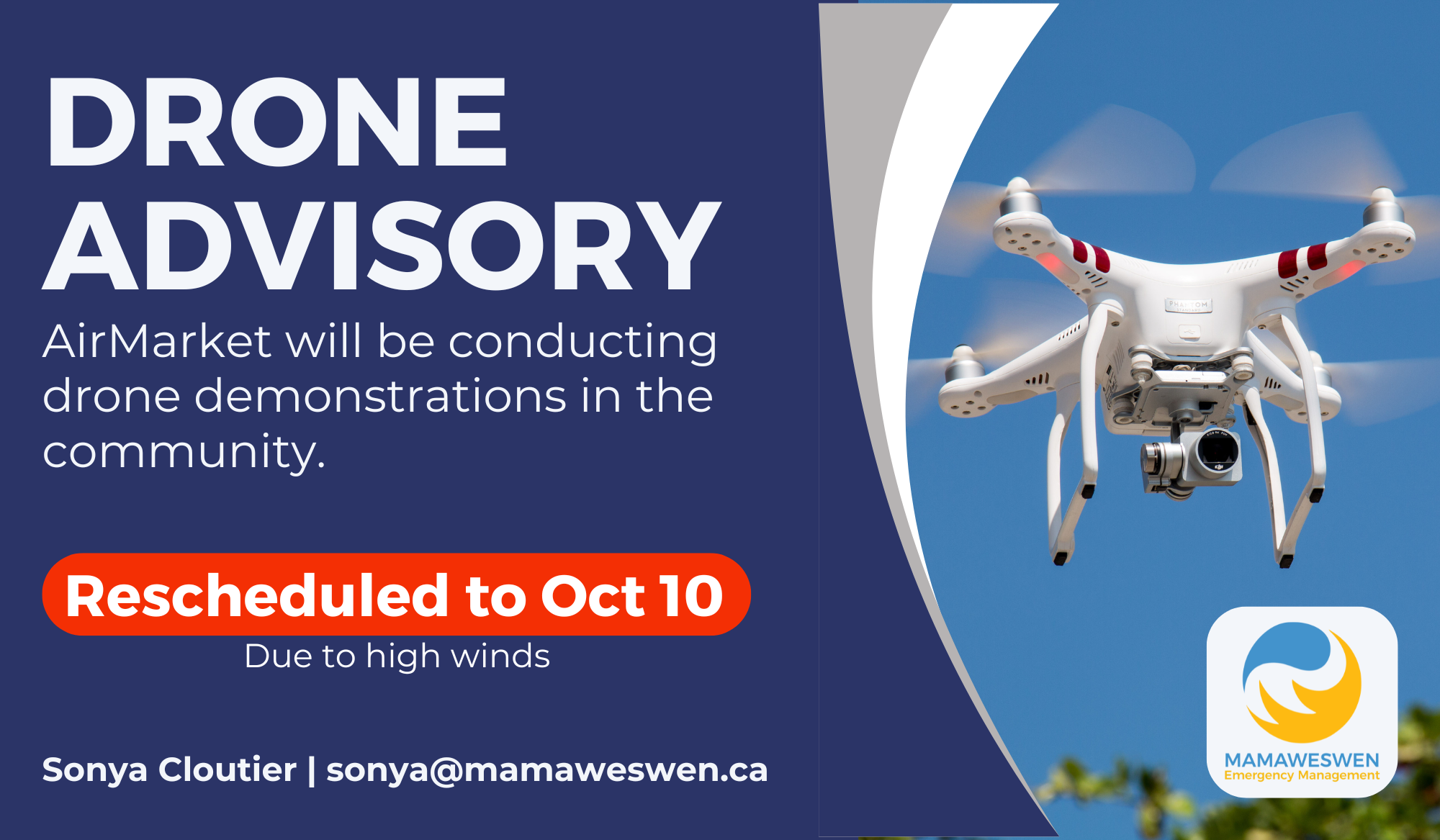 DRONE ADVISORY

AirMarket will be conducting drone demonstrations in the community.

Rescheduled to Oct 10

Due to high winds

Sonya Cloutier | sonya@mamaweswen.ca

PHANTOM

MAMAWESWEN
Emergency Management